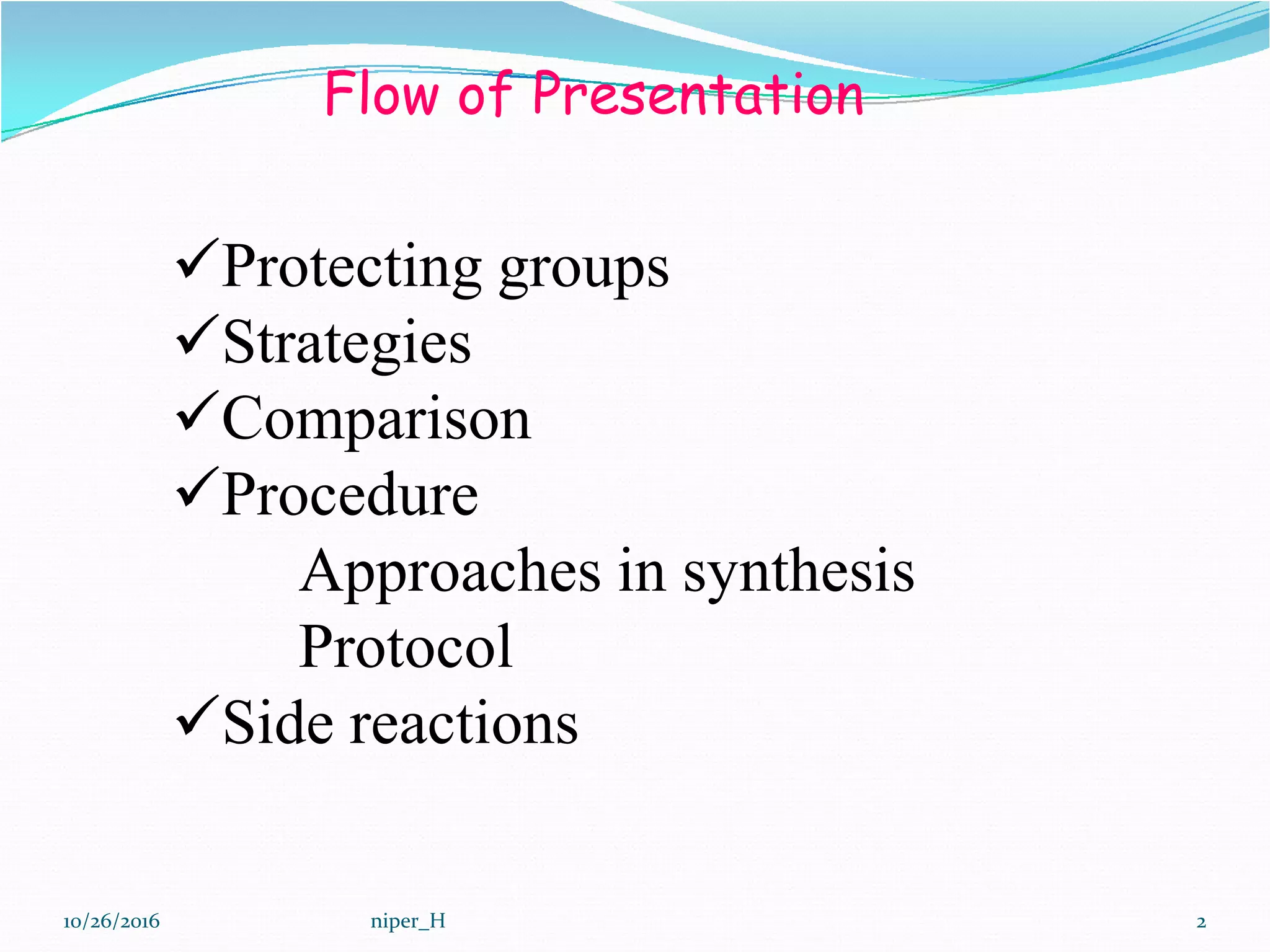 Flow of Presentation

✓Protecting groups
✓Strategies
✓Comparison
✓Procedure
Approaches in synthesis
Protocol
✓Side reactions

10/26/2016 niper_H 2